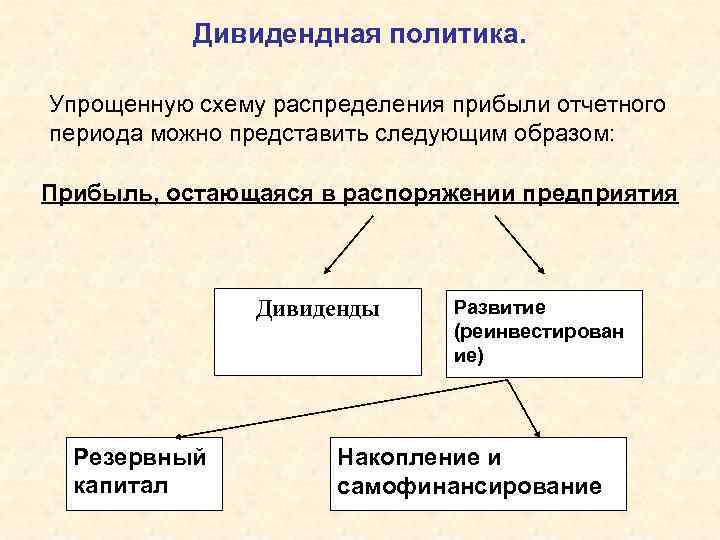 Дивидендная политика.

Упрощенную схему распределения прибыли отчетного периода можно представить следующим образом:

Прибыль, остающаяся в распоряжении предприятия

Дивиденды

Развитие (реинвестирование)

Резервный капитал

Накопление и самофинансирование